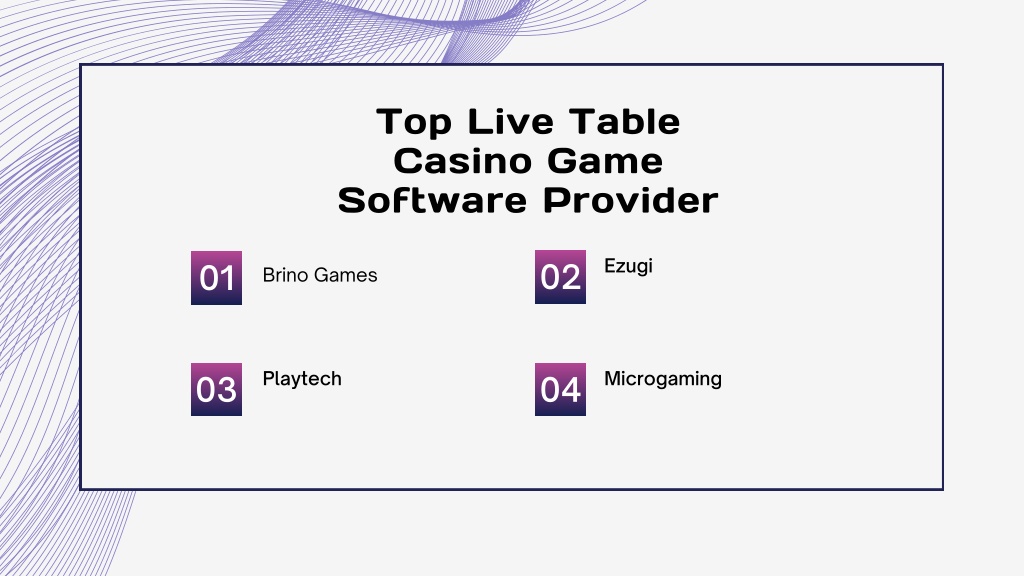 Top Live Table Casino Game Software Provider

01 Brino Games

02 Ezugi

03 Playtech

04 Microgaming